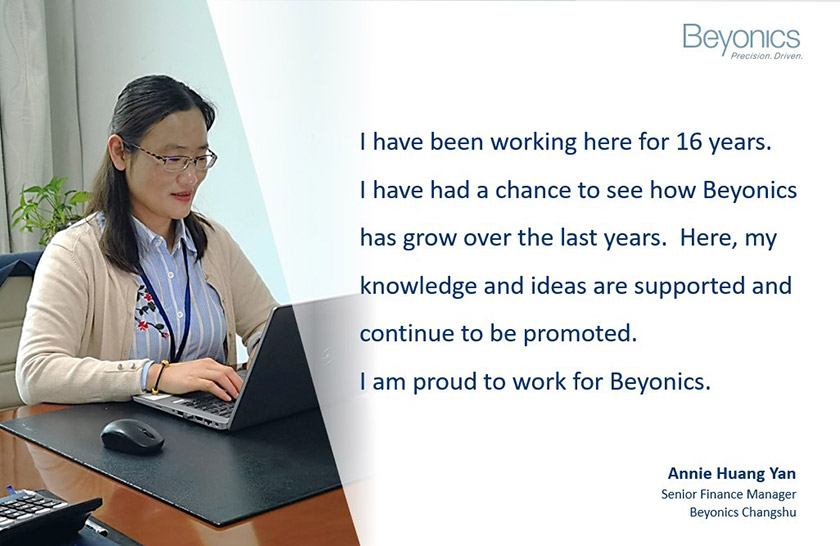 Beyonics
Precision. Driven.

I have been working here for 16 years.
I have had a chance to see how Beyonics has grow over the last years. Here, my knowledge and ideas are supported and continue to be promoted.
I am proud to work for Beyonics.

Annie Huang Yan
Senior Finance Manager
Beyonics Changshu